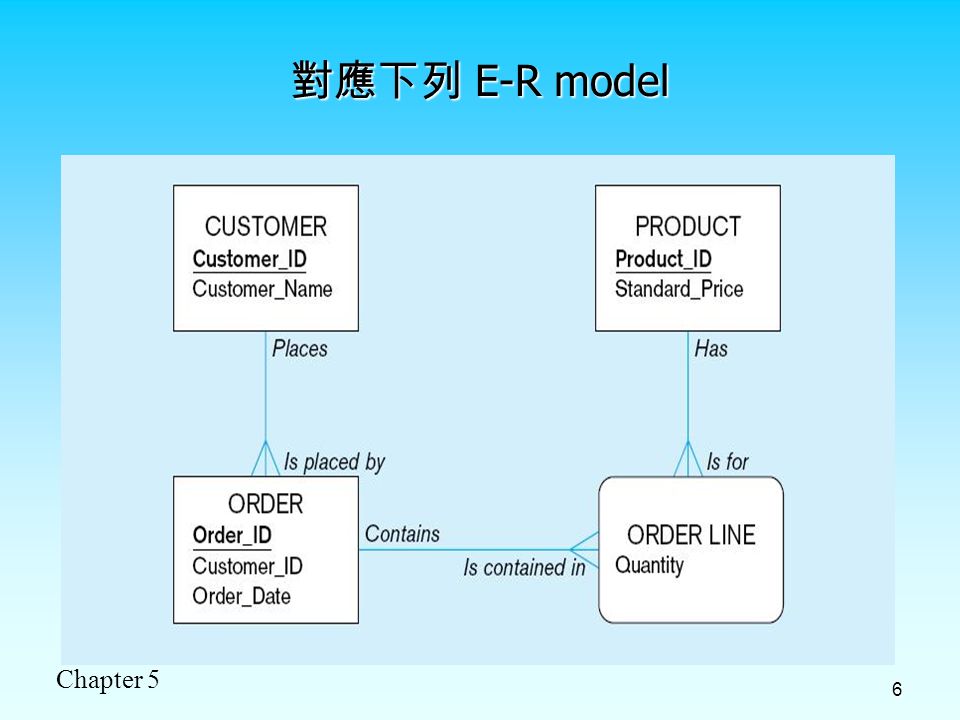 對應下列 E-R model

CUSTOMER
Customer_ID
Customer_Name

PRODUCT
Product_ID
Standard_Price

Places

Has

Is placed by

Is for

ORDER
Order_ID
Customer_ID
Order_Date

Contains

Is contained in

ORDER LINE
Quantity

Chapter 5

6